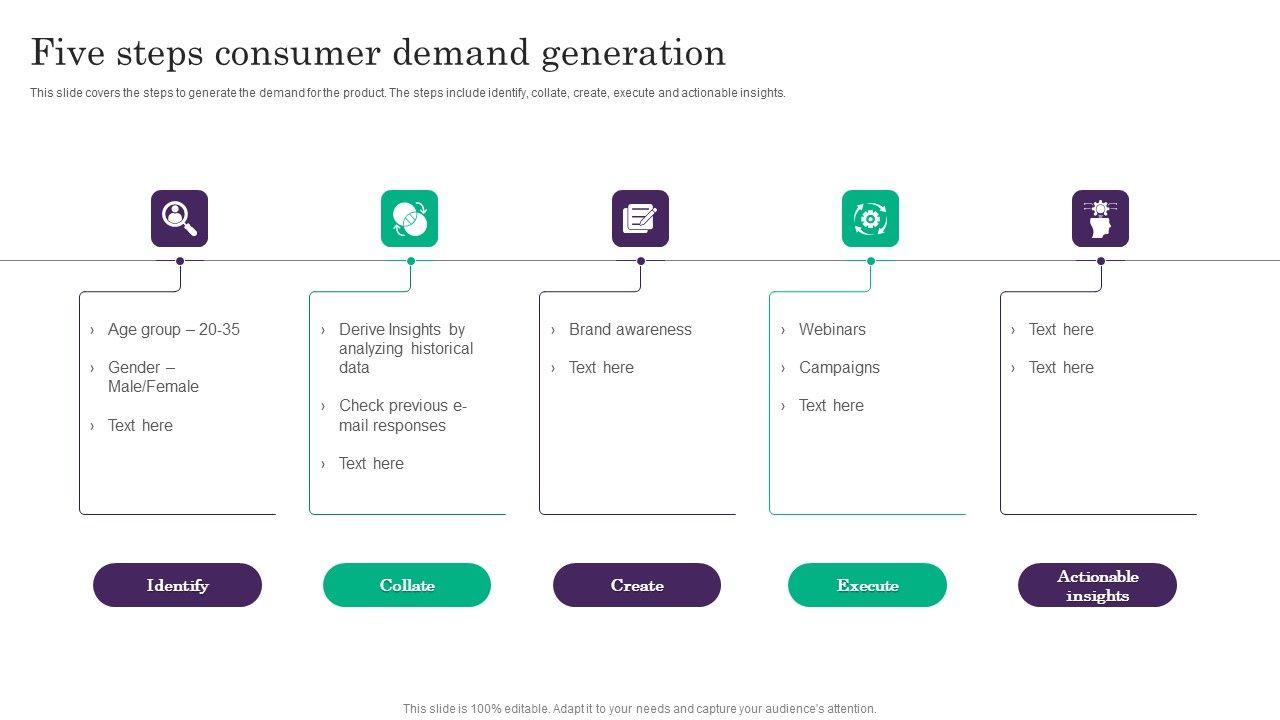 Five steps consumer demand generation

This slide covers the steps to generate the demand for the product. The steps include identify, collate, create, execute and actionable insights.

› Age group – 20-35

› Gender – Male/Female

› Text here

Identify

› Derive Insights by analyzing historical data

› Check previous e-mail responses

› Text here

Collate

› Brand awareness

› Text here

Create

› Webinars

› Campaigns

› Text here

Execute

› Text here

› Text here

Actionable insights

This slide is 100% editable. Adapt it to your needs and capture your audience's attention.